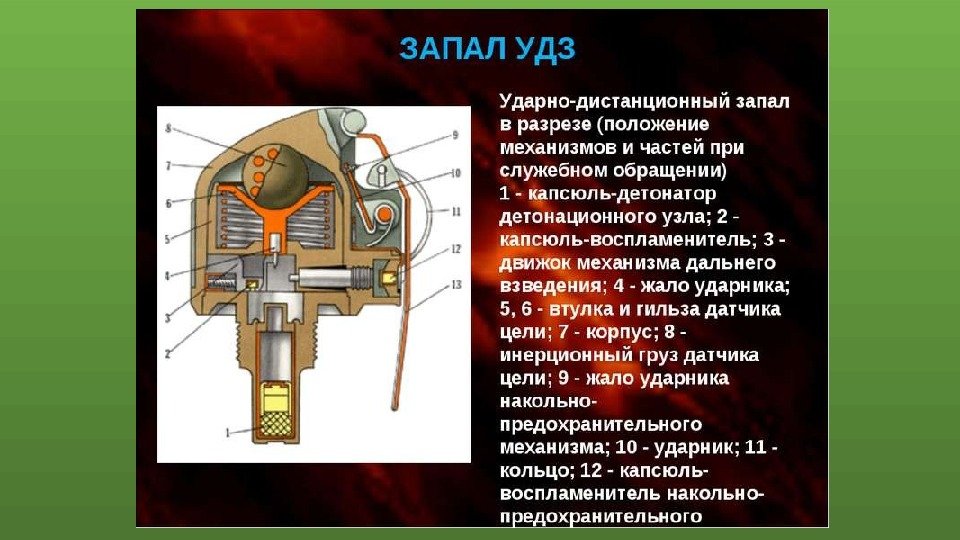 ЗАПАЛ УДЗ

8
7
6
5
4
3
2
1
9
10
11
12
13

Ударно-дистанционный запал в разрезе (положение механизмов и частей при служебном обращении) 1 - капсюль-детонатор детонационного узла; 2 - капсюль-воспламенитель; 3 - движок механизма дальнего взведения; 4 - жало ударника; 5, 6 - втулка и гильза датчика цели; 7 - корпус; 8 - инерционный груз датчика цели; 9 - жало ударника накольно-предохранительного механизма; 10 - ударник; 11 - кольцо; 12 - капсюль-воспламенитель накольно-предохранительного